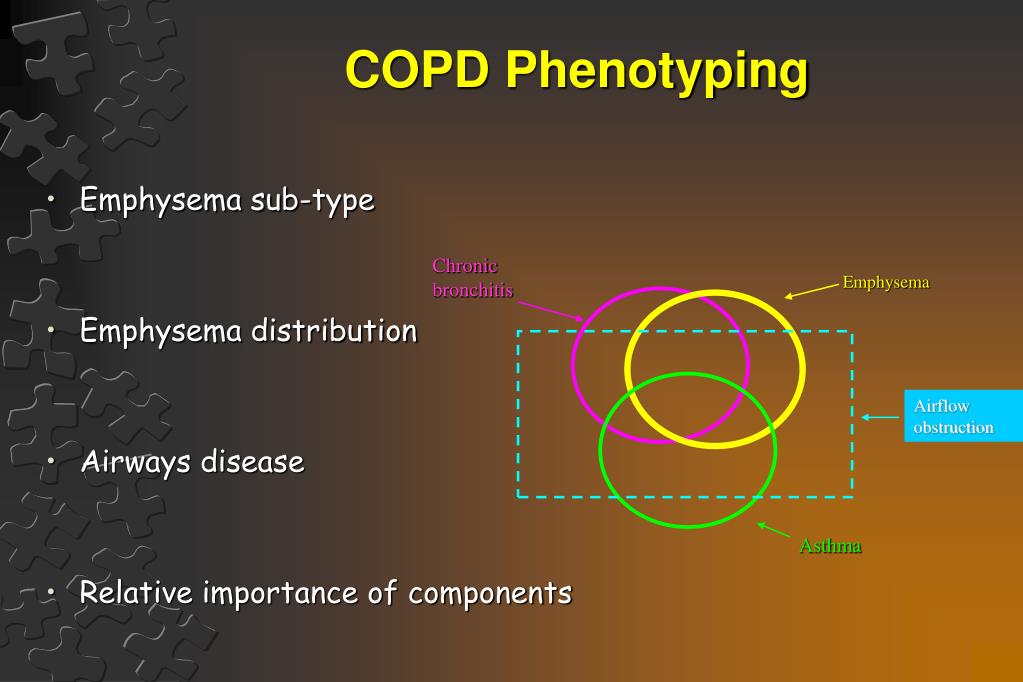 COPD Phenotyping

• Emphysema sub-type

• Emphysema distribution

• Airways disease

• Relative importance of components

Chronic bronchitis

Emphysema

Airflow obstruction

Asthma